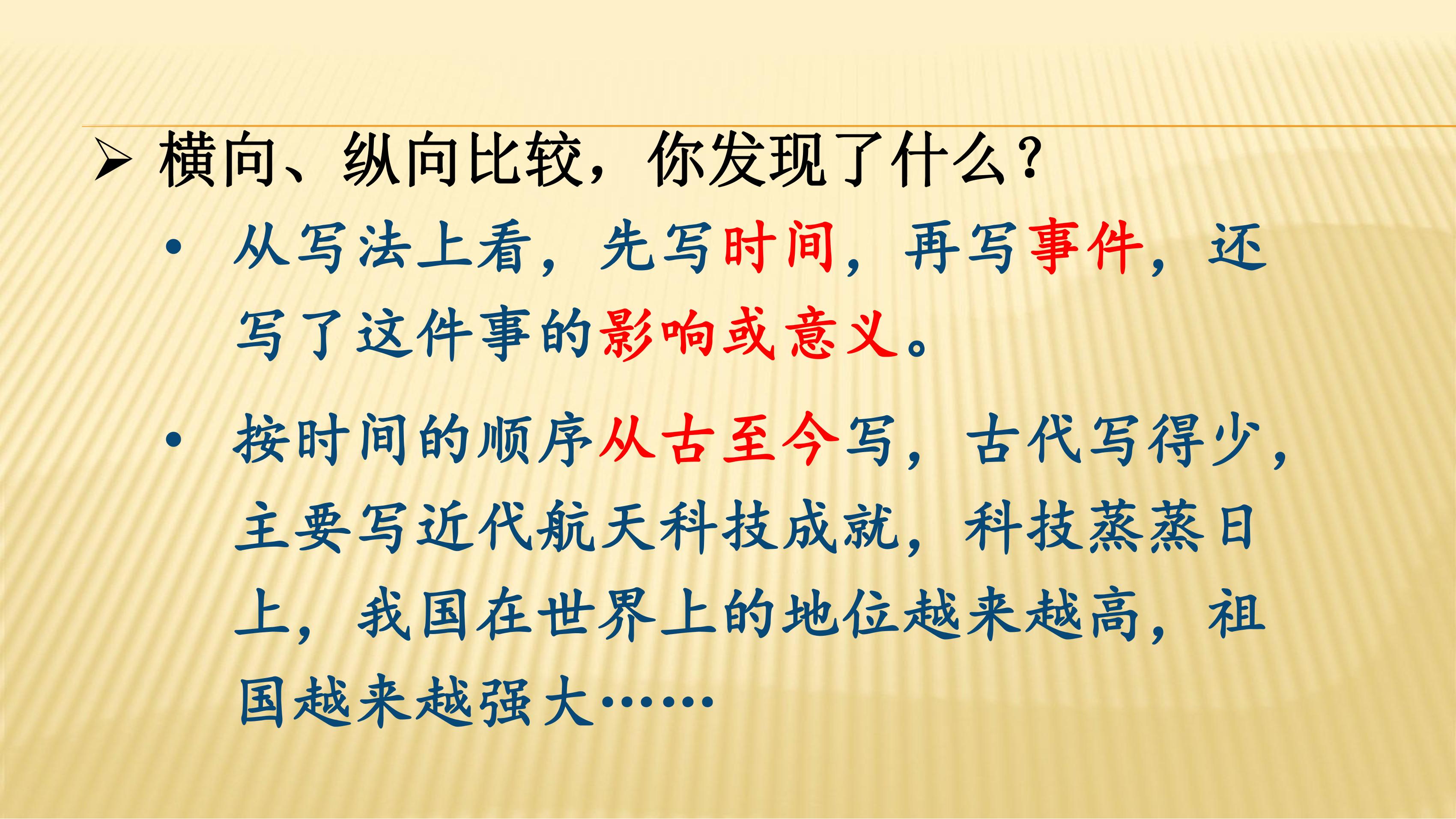 ➢ 横向、纵向比较，你发现了什么？

• 从写法上看，先写时间，再写事件，还写了这件事的影响或意义。

• 按时间的顺序从古至今写，古代写得少，主要写近代航天科技成就，科技蒸蒸日上，我国在世界上的地位越来越高，祖国越来越强大……